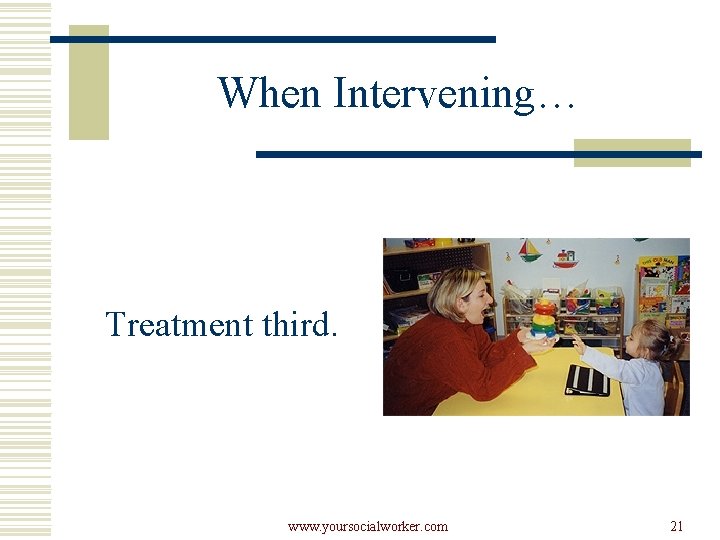 When Intervening…

Treatment third.

www.yoursocialworker.com

21